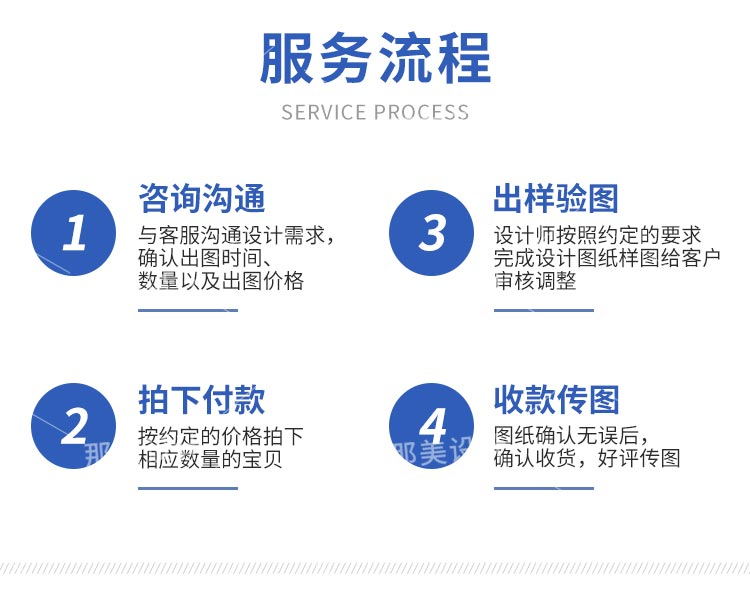 服务流程
SERVICE PROCESS

1
咨询沟通
与客服沟通设计需求，确认出图时间、数量以及出图价格

3
出样验图
设计师按照约定的要求完成设计图纸样图给客户审核调整

2
拍下付款
按约定的价格拍下相应数量的宝贝

4
收款传图
图纸确认无误后，确认收货，好评传图

那美设